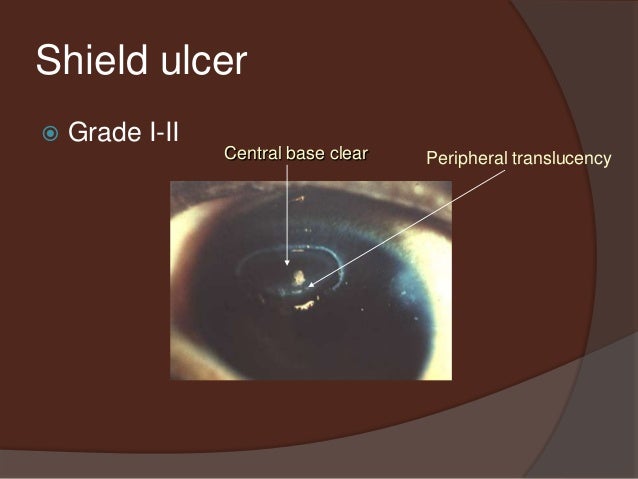 Shield ulcer

Grade I-II

Central base clear

Peripheral translucency